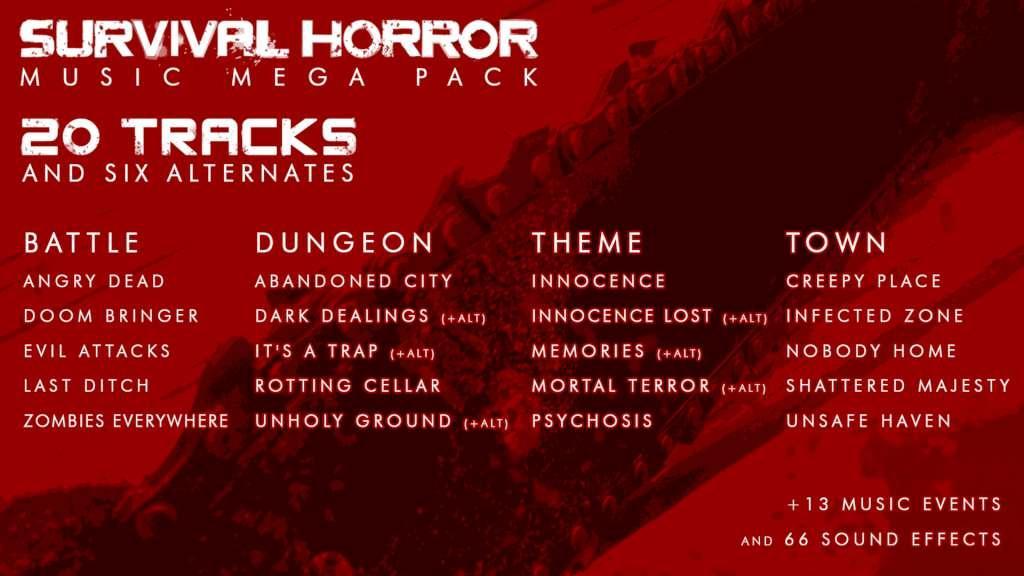 SURVIVAL HORROR
MUSIC MEGA PACK

20 TRACKS
AND SIX ALTERNATES

BATTLE
ANGRY DEAD
DOOM BRINGER
EVIL ATTACKS
LAST DITCH
ZOMBIES EVERYWHERE

DUNGEON
ABANDONED CITY
DARK DEALINGS (+ALT)
IT'S A TRAP (+ALT)
ROTTING CELLAR
UNHOLY GROUND (+ALT)

THEME
INNOCENCE
INNOCENCE LOST (+ALT)
MEMORIES (+ALT)
MORTAL TERROR (+ALT)
PSYCHOSIS

TOWN
CREEPY PLACE
INFECTED ZONE
NOBODY HOME
SHATTERED MAJESTY
UNSAFE HAVEN

+13 MUSIC EVENTS
AND 66 SOUND EFFECTS